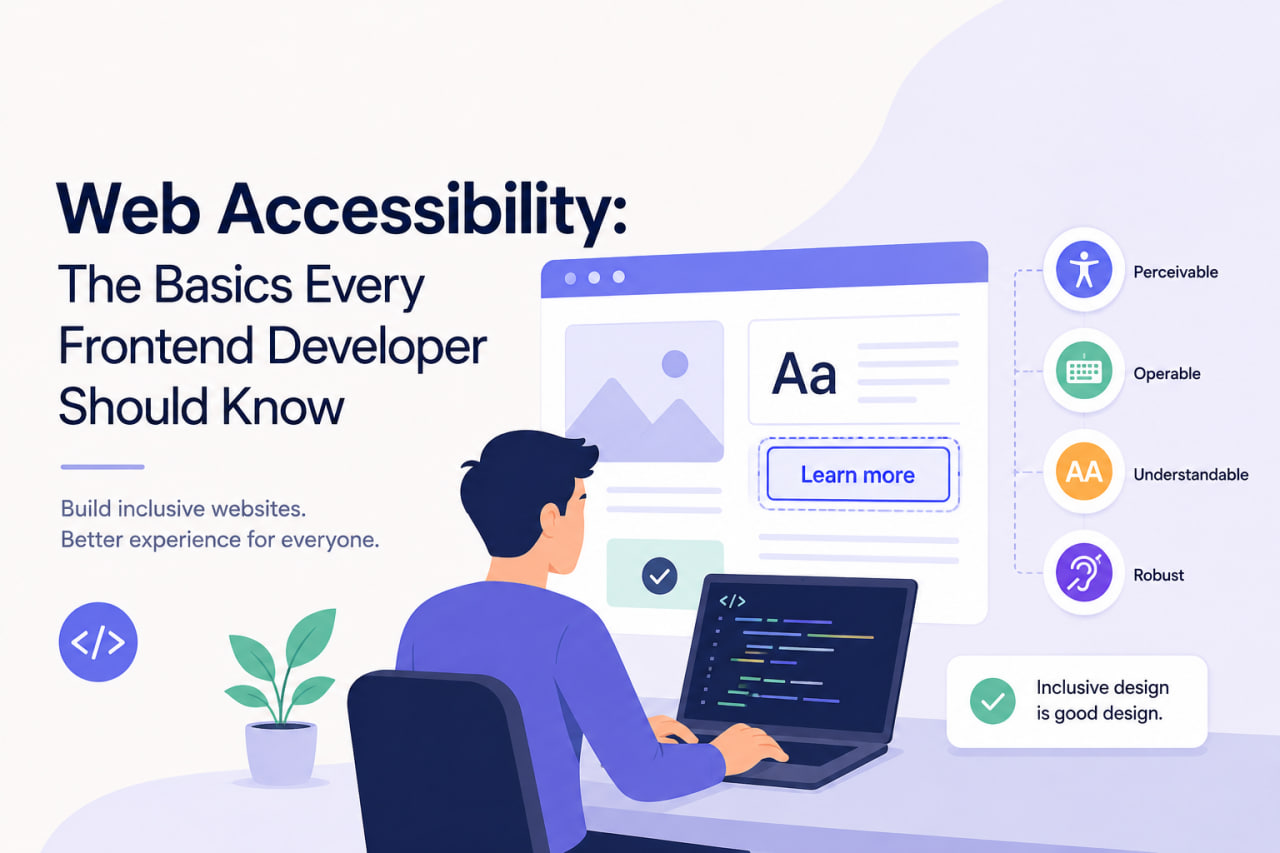 Web Accessibility:
The Basics Every Frontend Developer Should Know

Build inclusive websites.
Better experience for everyone.

</>

Aa

Learn more

</>

Perceivable

Operable

AA
Understandable

Robust

Inclusive design is good design.